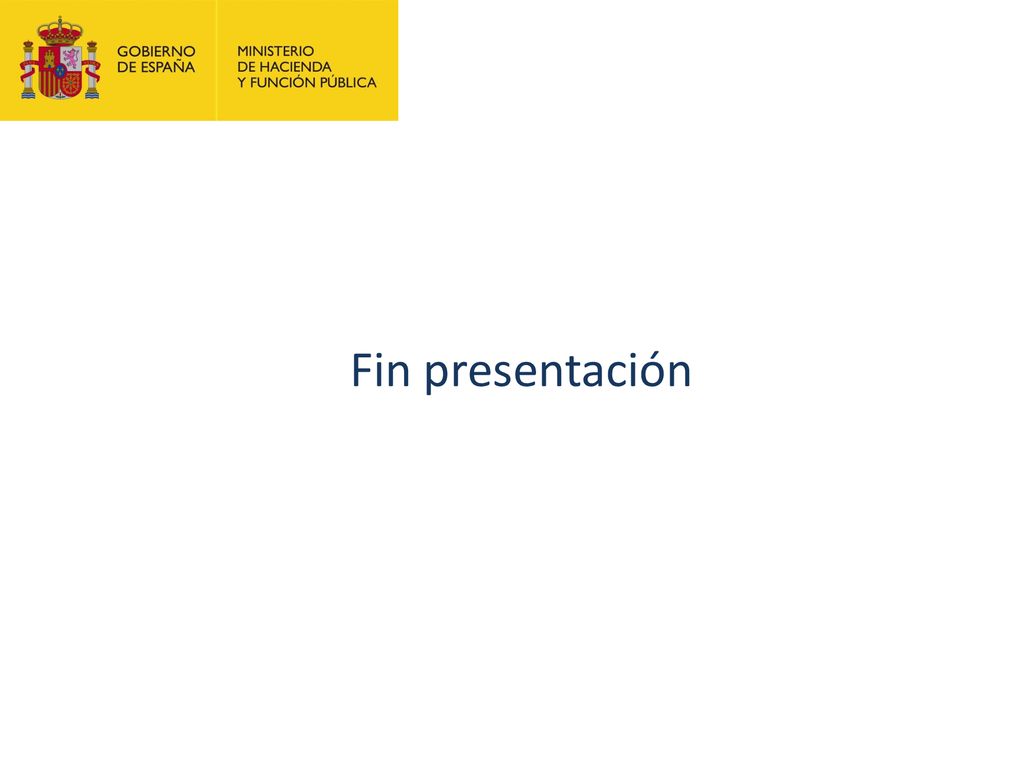 GOBIERNO
DE ESPAÑA

MINISTERIO
DE HACIENDA
Y FUNCIÓN PÚBLICA

Fin presentación